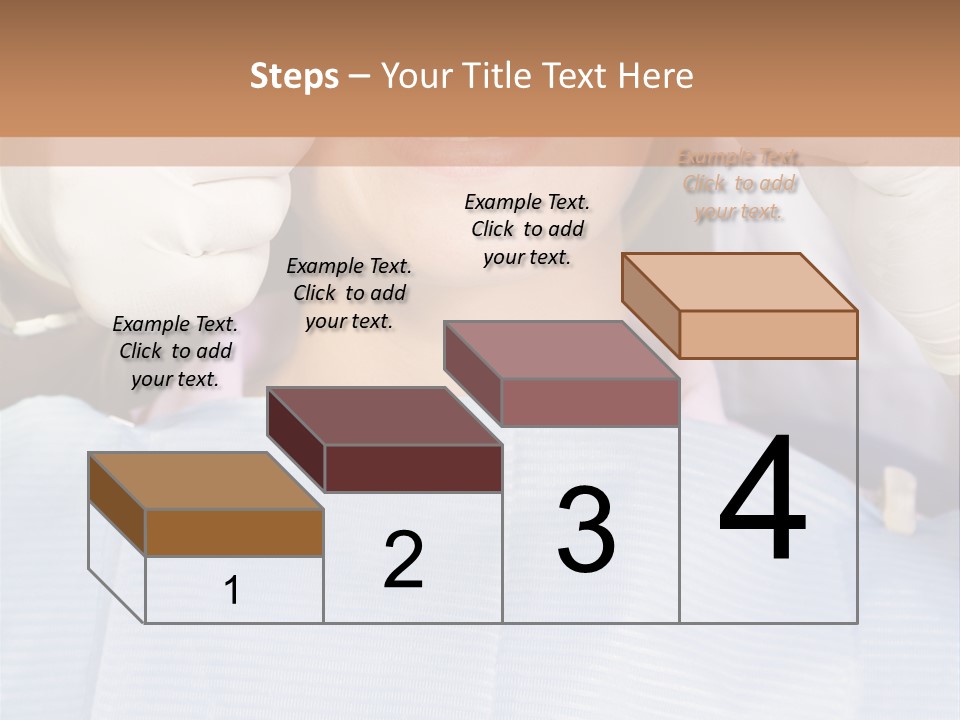 Steps – Your Title Text Here

Example Text. Click to add your text.

Example Text. Click to add your text.

Example Text. Click to add your text.

Example Text. Click to add your text.

1

2

3

4